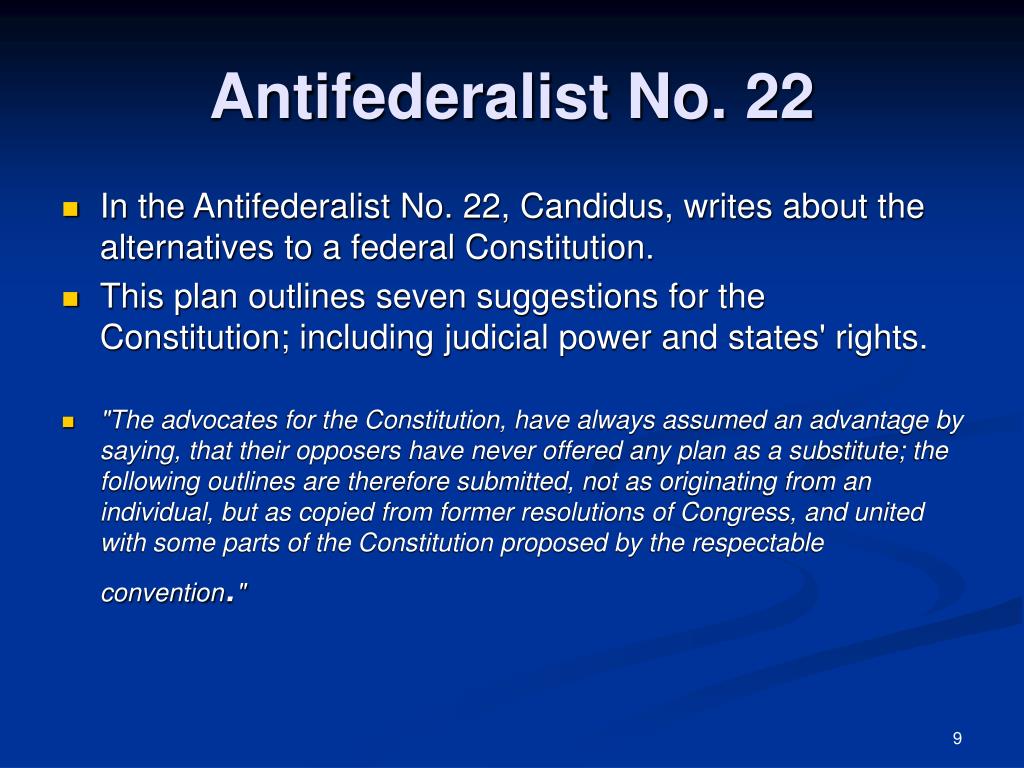 Antifederalist No. 22

In the Antifederalist No. 22, Candidus, writes about the alternatives to a federal Constitution.

This plan outlines seven suggestions for the Constitution; including judicial power and states' rights.

"The advocates for the Constitution, have always assumed an advantage by saying, that their opposers have never offered any plan as a substitute; the following outlines are therefore submitted, not as originating from an individual, but as copied from former resolutions of Congress, and united with some parts of the Constitution proposed by the respectable convention."

9